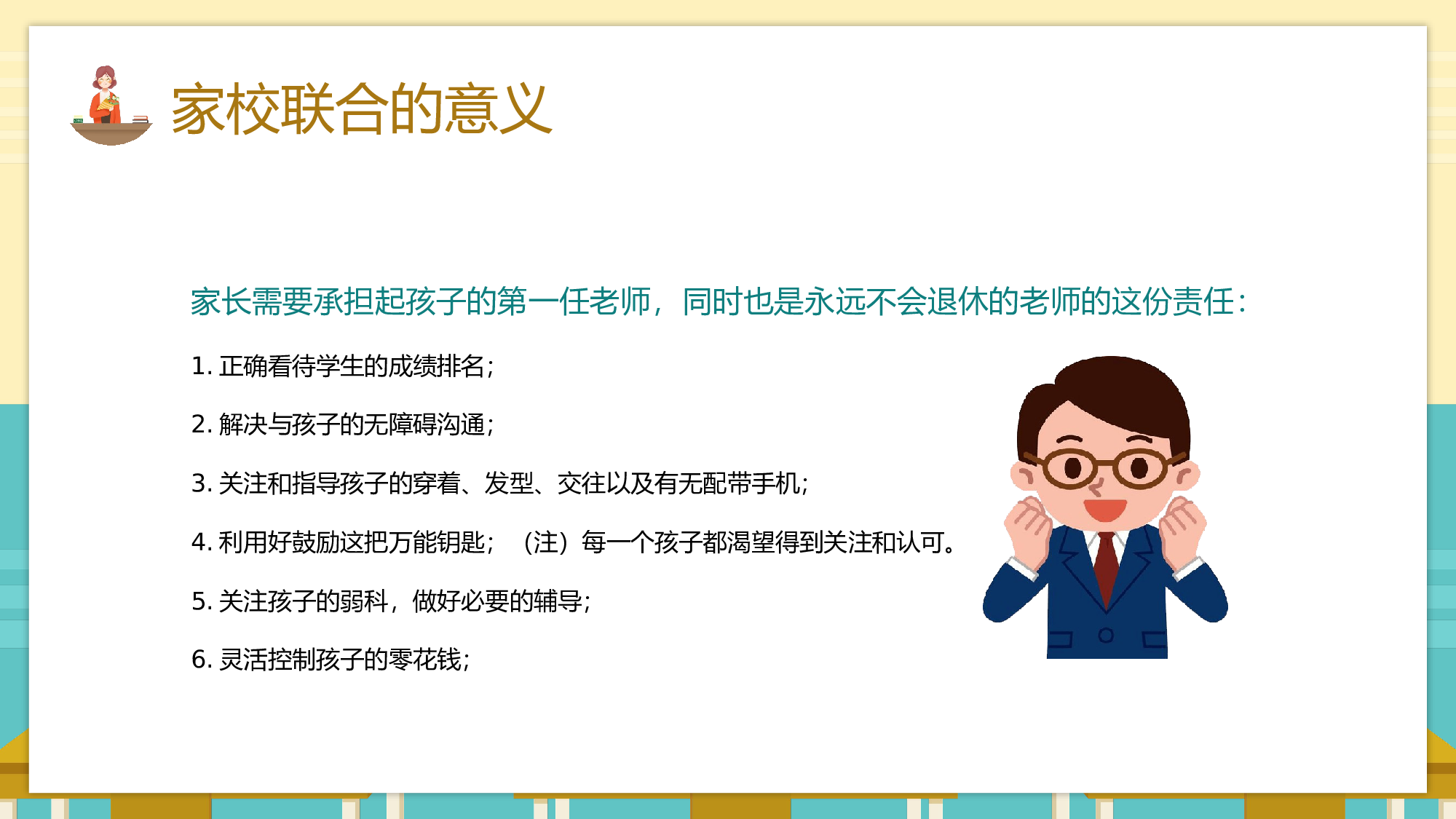 家校联合的意义

家长需要承担起孩子的第一任老师，同时也是永远不会退休的老师的这份责任：

1. 正确看待学生的成绩排名；

2. 解决与孩子的无障碍沟通；

3. 关注和指导孩子的穿着、发型、交往以及有无配带手机；

4. 利用好鼓励这把万能钥匙；（注）每一个孩子都渴望得到关注和认可。

5. 关注孩子的弱科，做好必要的辅导；

6. 灵活控制孩子的零花钱；